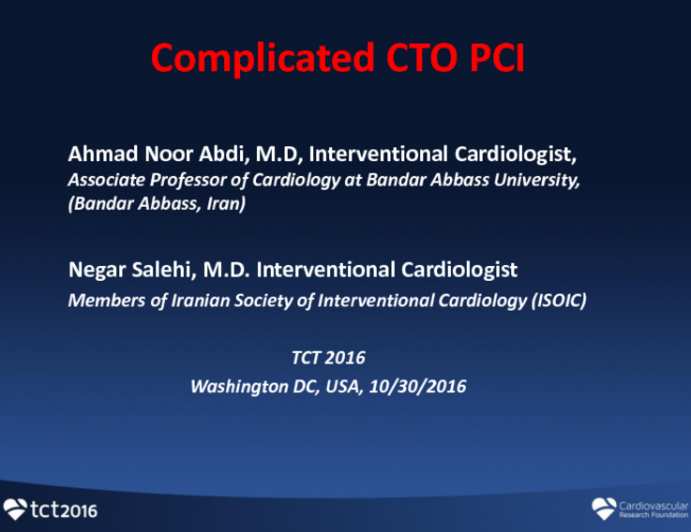 Complicated CTO PCI

Ahmad Noor Abdi, M.D, Interventional Cardiologist,
Associate Professor of Cardiology at Bandar Abbass University, (Bandar Abbass, Iran)

Negar Salehi, M.D. Interventional Cardiologist
Members of Iranian Society of Interventional Cardiology (ISOIC)

TCT 2016
Washington DC, USA, 10/30/2016

tct2016

Cardiovascular Research Foundation